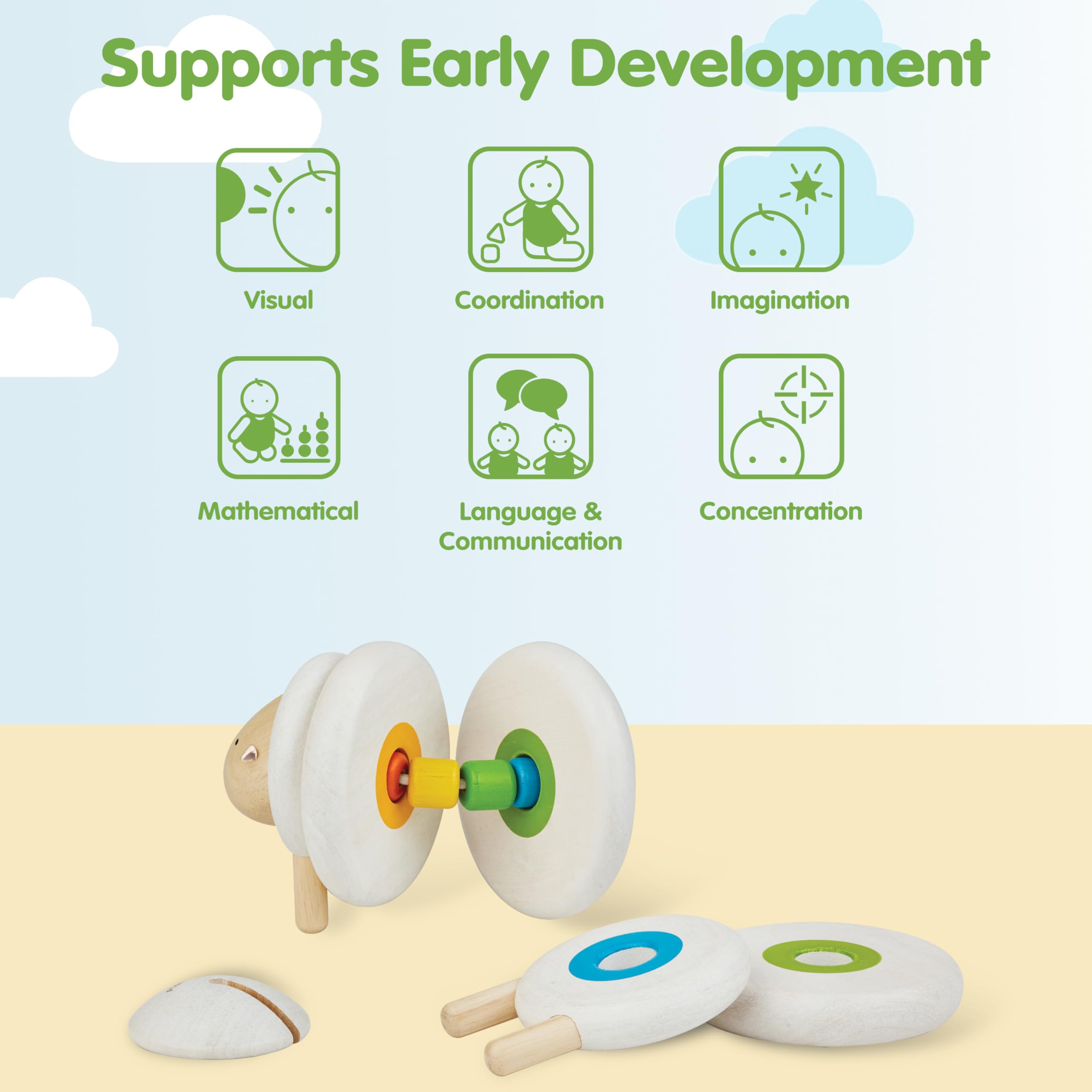 Supports Early Development

Visual

Coordination

Imagination

Mathematical

Language & Communication

Concentration